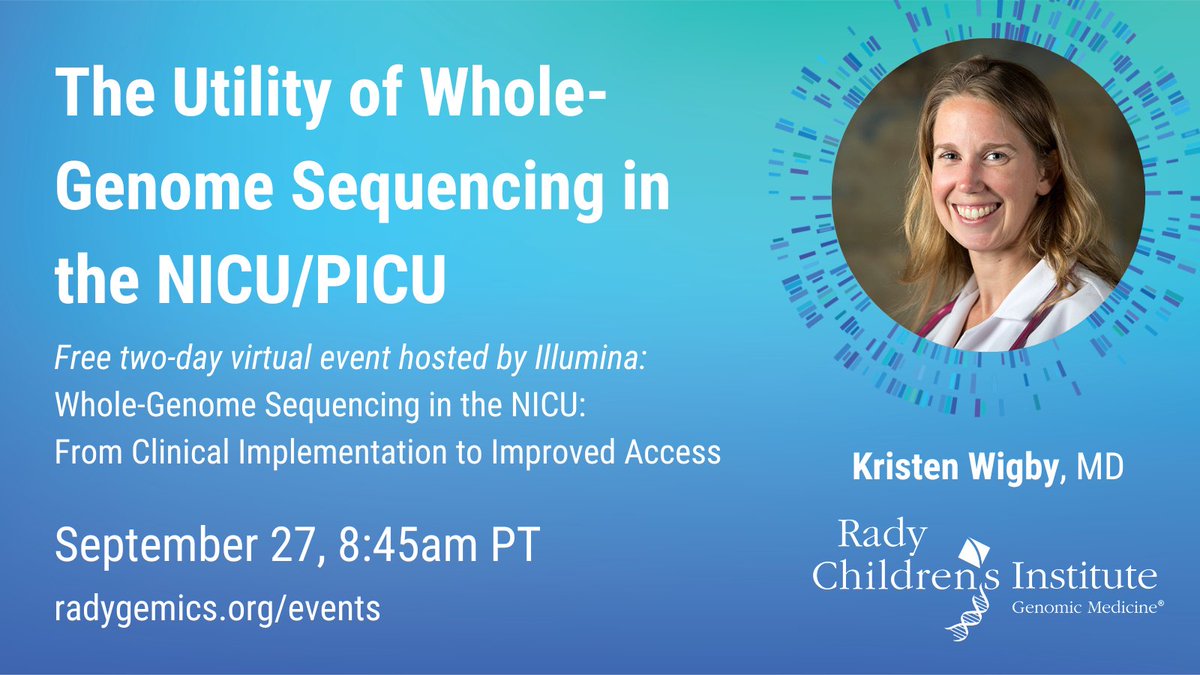 The Utility of Whole-Genome Sequencing in the NICU/PICU

Free two-day virtual event hosted by Illumina:
Whole-Genome Sequencing in the NICU:
From Clinical Implementation to Improved Access

September 27, 8:45am PT

radygemics.org/events

Kristen Wigby, MD

Rady Children's Institute
Genomic Medicine®